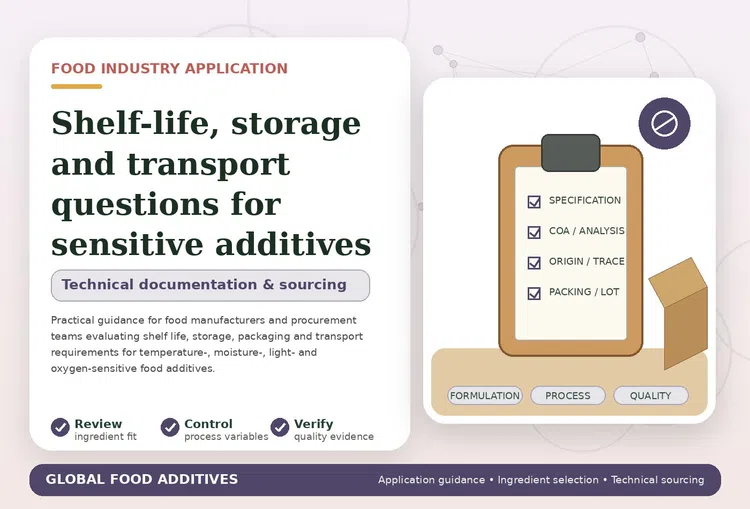 FOOD INDUSTRY APPLICATION

Shelf-life, storage and transport questions for sensitive additives

Technical documentation & sourcing

Practical guidance for food manufacturers and procurement teams evaluating shelf life, storage, packaging and transport requirements for temperature-, moisture-, light- and oxygen-sensitive food additives.

Review
ingredient fit

Control
process variables

Verify
quality evidence

SPECIFICATION
COA / ANALYSIS
ORIGIN / TRACE
PACKING / LOT

FORMULATION
PROCESS
QUALITY

GLOBAL FOOD ADDITIVES

Application guidance • Ingredient selection • Technical sourcing